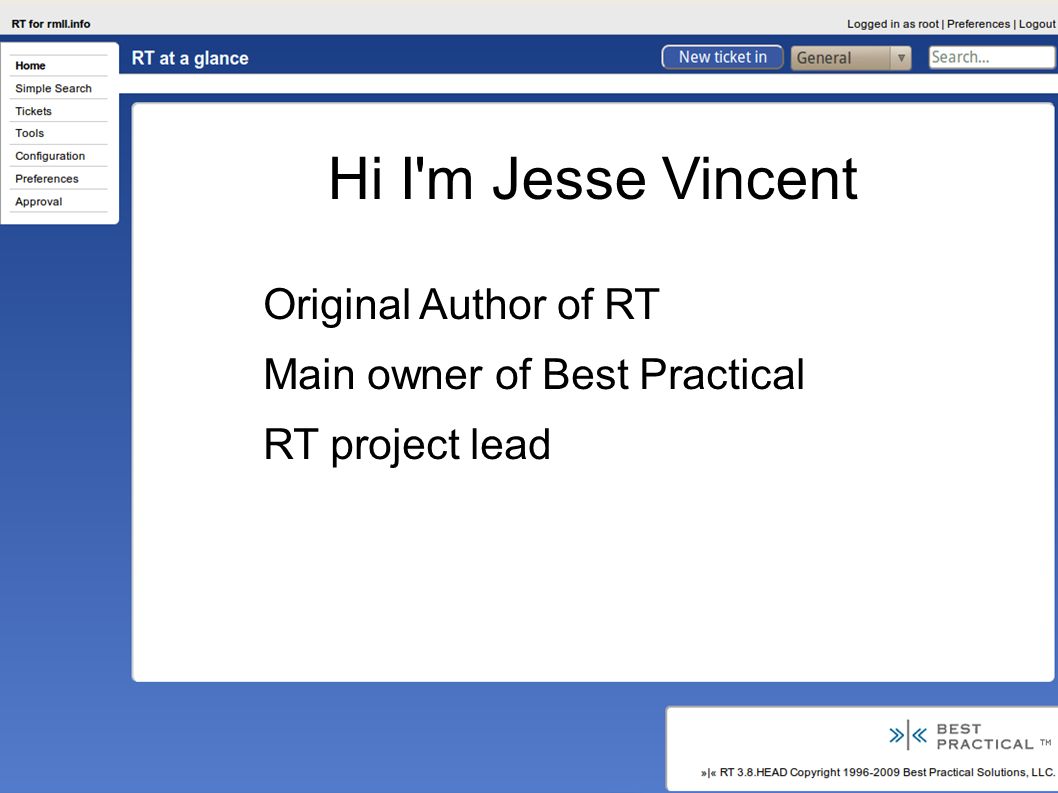 RT for rmll.info

Logged in as root | Preferences | Logout

Home
Simple Search
Tickets
Tools
Configuration
Preferences
Approval

RT at a glance

New ticket in General

Search...

Hi I'm Jesse Vincent

Original Author of RT

Main owner of Best Practical

RT project lead

»|« BEST PRACTICAL ™

»|« RT 3.8.HEAD Copyright 1996-2009 Best Practical Solutions, LLC.